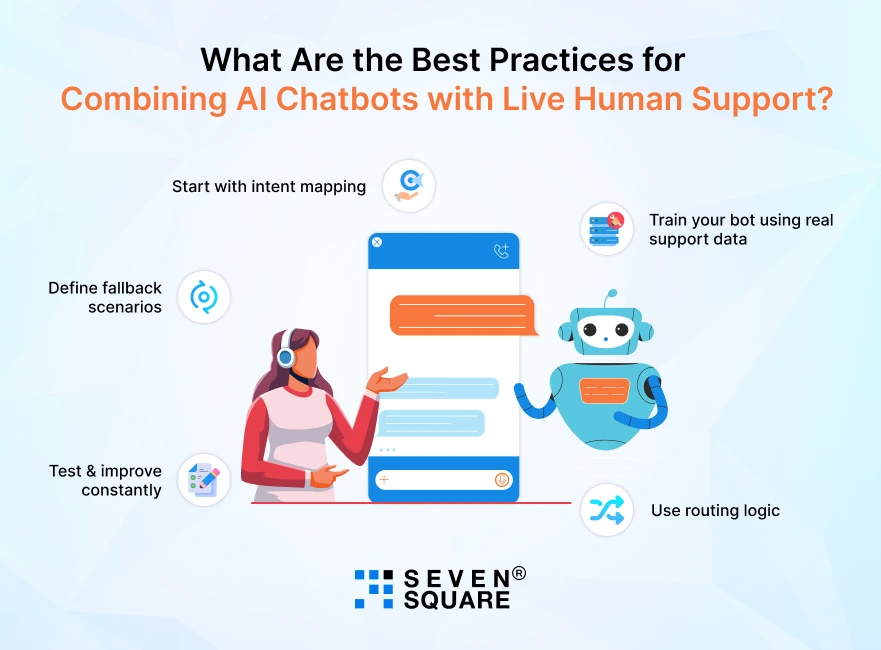 What Are the Best Practices for Combining AI Chatbots with Live Human Support?

Start with intent mapping

Train your bot using real support data

Define fallback scenarios

Test & improve constantly

Use routing logic

SEVEN® SQUARE